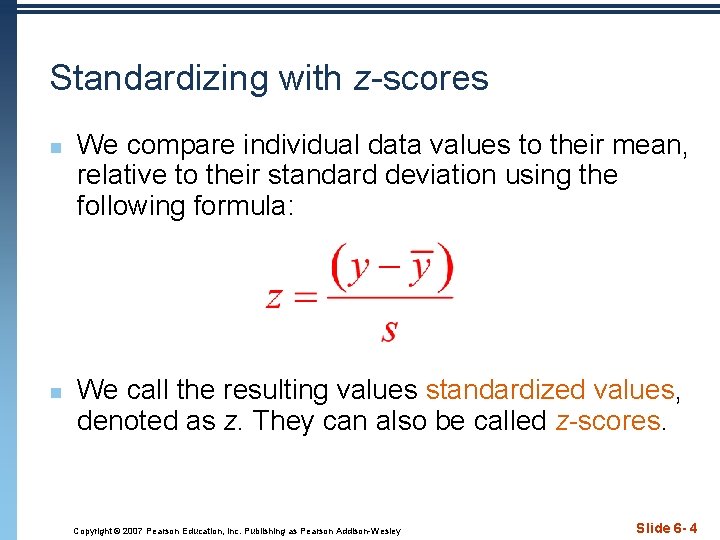 Standardizing with z-scores

We compare individual data values to their mean, relative to their standard deviation using the following formula:

$z = \frac{(y - \bar{y})}{s}$

We call the resulting values standardized values, denoted as z. They can also be called z-scores.

Copyright © 2007 Pearson Education, Inc. Publishing as Pearson Addison-Wesley

Slide 6- 4